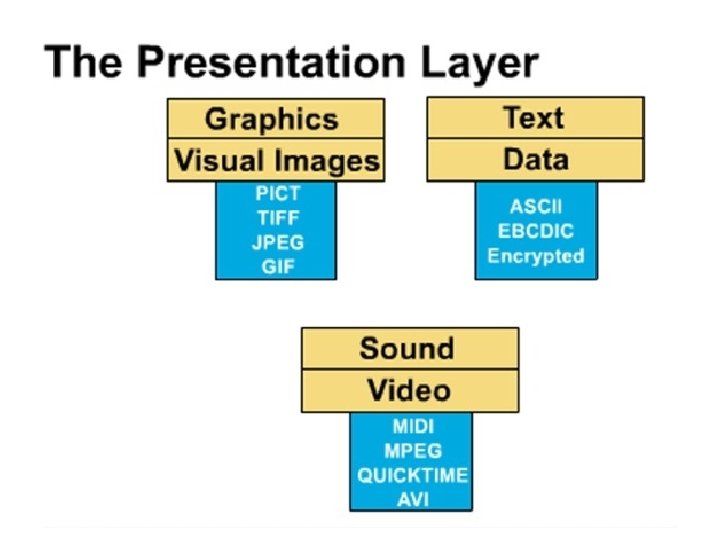 The Presentation Layer

Graphics
Visual Images
PICT
TIFF
JPEG
GIF

Text
Data
ASCII
EBCDIC
Encrypted

Sound
Video
MIDI
MPEG
QUICKTIME
AVI